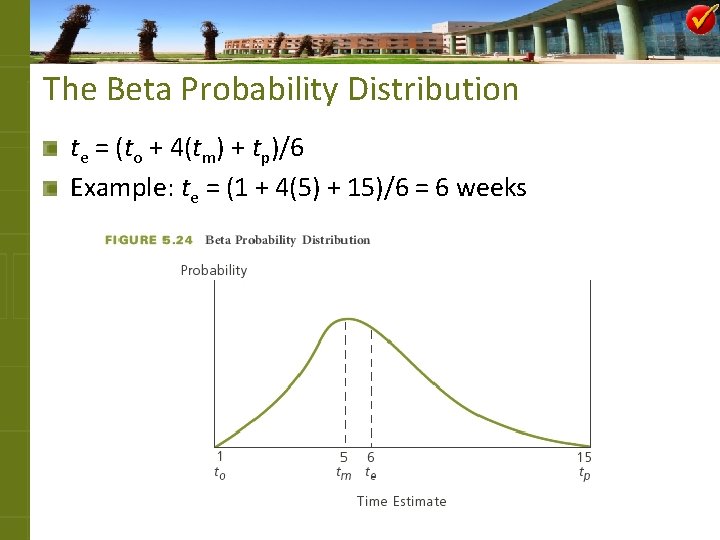 The Beta Probability Distribution

$t_e = (t_o + 4(t_m) + t_p)/6$

Example: $t_e = (1 + 4(5) + 15)/6 = 6$ weeks

FIGURE 5.24 Beta Probability Distribution

Probability

1
$t_o$

5
$t_m$

6
$t_e$

15
$t_p$

Time Estimate